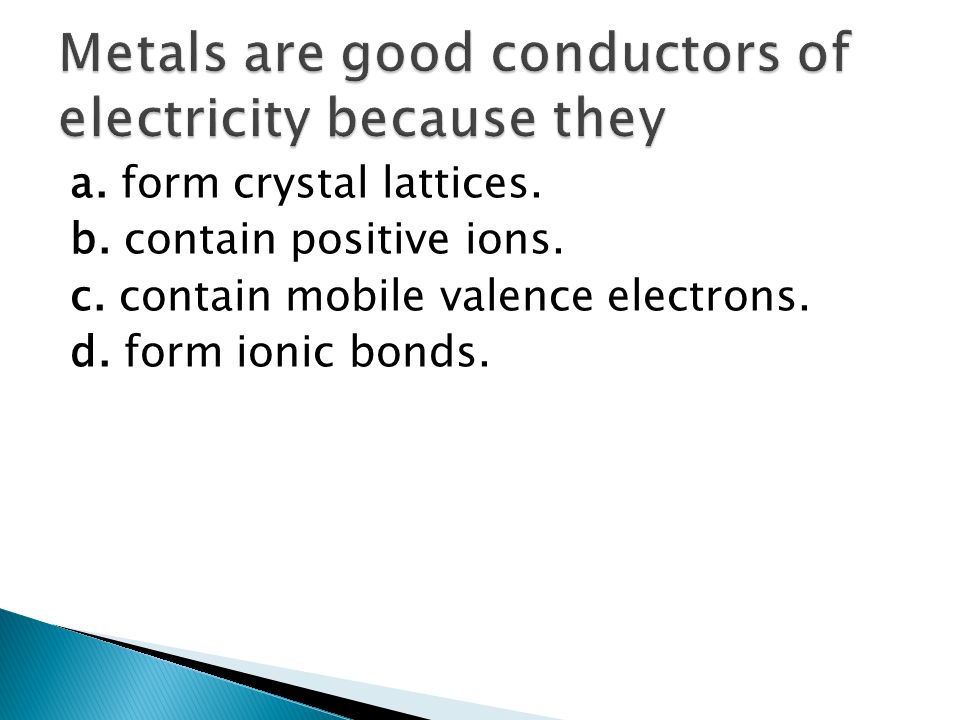 Metals are good conductors of electricity because they

a. form crystal lattices.
b. contain positive ions.
c. contain mobile valence electrons.
d. form ionic bonds.